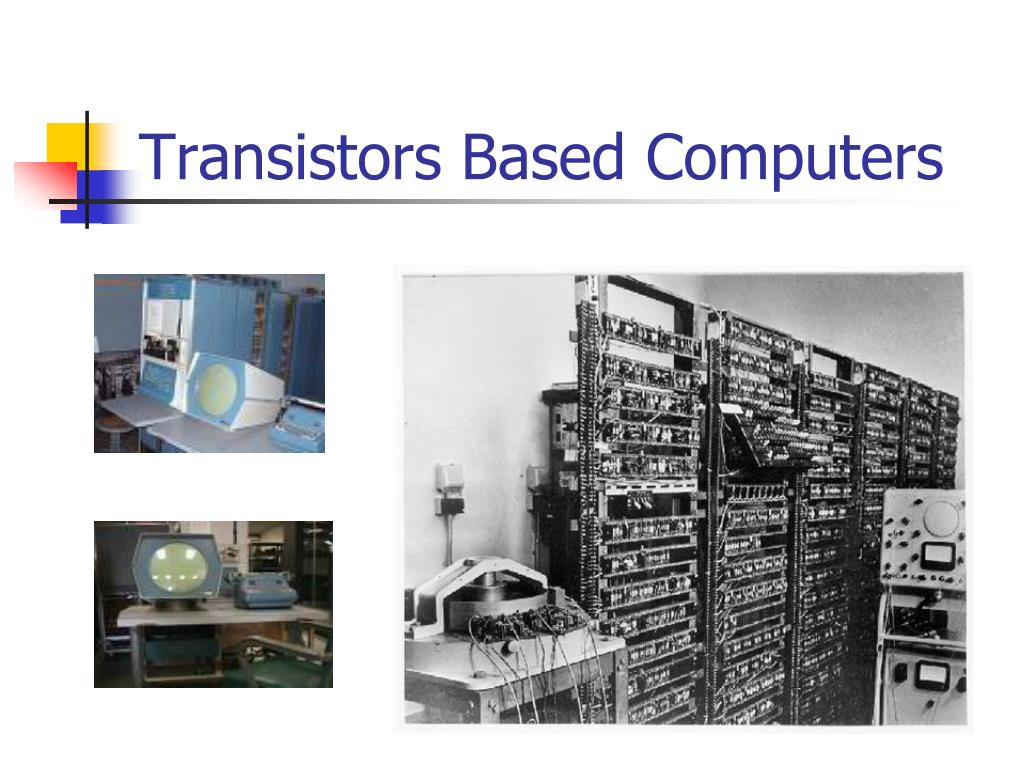 Transistors Based Computers